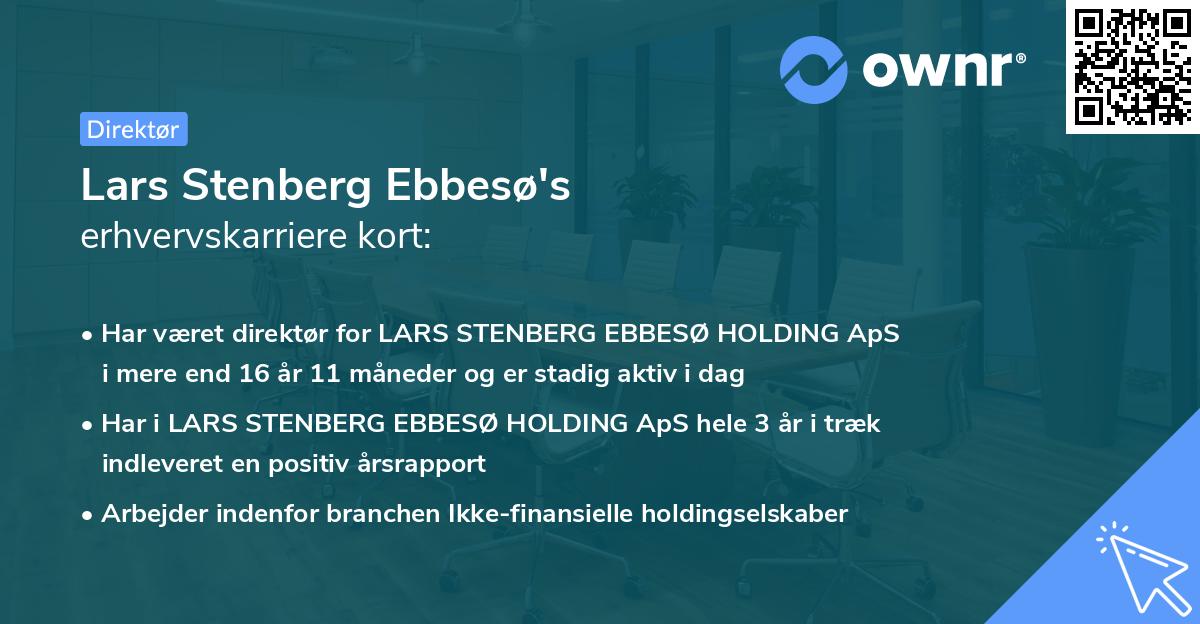 ownr®

Direktør

Lars Stenberg Ebbesø's
erhvervskarriere kort:

• Har været direktør for LARS STENBERG EBBESØ HOLDING ApS i mere end 16 år 11 måneder og er stadig aktiv i dag
• Har i LARS STENBERG EBBESØ HOLDING ApS hele 3 år i træk indleveret en positiv årsrapport
• Arbejder indenfor branchen Ikke-finansielle holdingselskaber